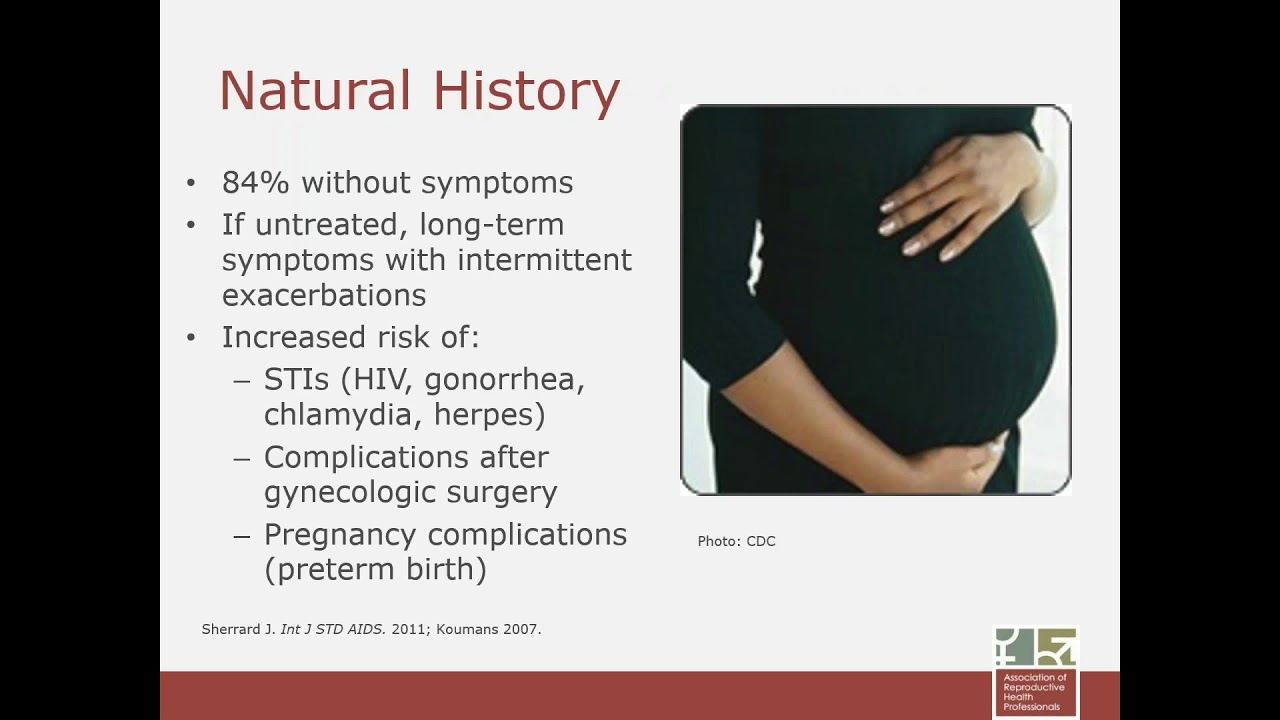 Natural History

• 84% without symptoms
• If untreated, long-term symptoms with intermittent exacerbations
• Increased risk of:
  – STIs (HIV, gonorrhea, chlamydia, herpes)
  – Complications after gynecologic surgery
  – Pregnancy complications (preterm birth)

Photo: CDC

Sherrard J. Int J STD AIDS. 2011; Koumans 2007.

Association of Reproductive Health Professionals